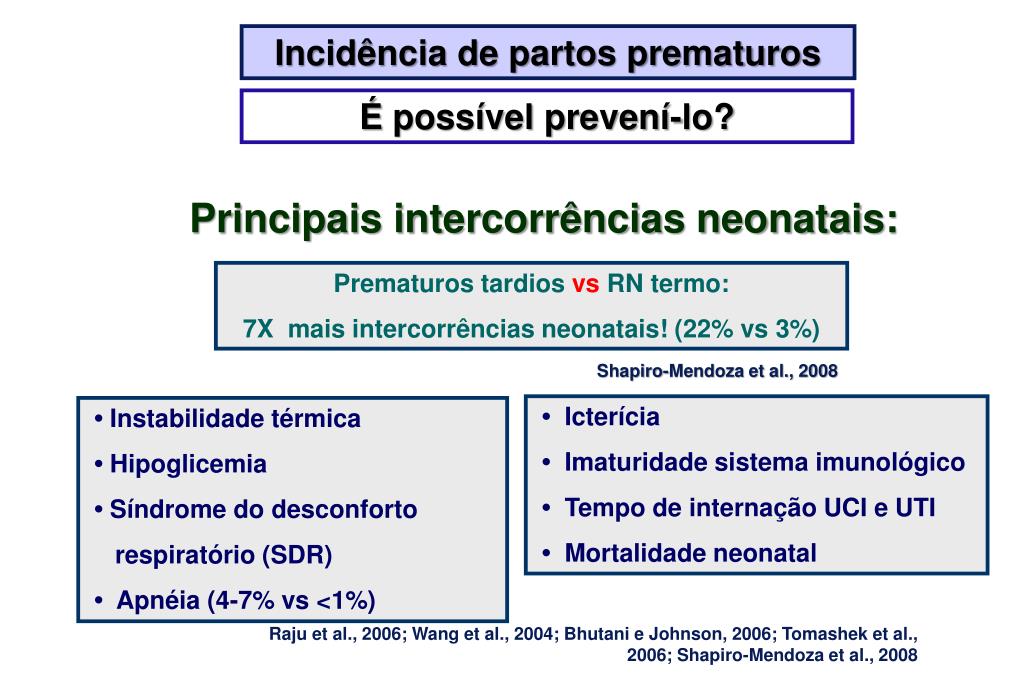 Incidência de partos prematuros

É possível prevení-lo?

Principais intercorrências neonatais:

Prematuros tardios vs RN termo:
7X mais intercorrências neonatais! (22% vs 3%)

Shapiro-Mendoza et al., 2008

• Instabilidade térmica
• Hipoglicemia
• Síndrome do desconforto respiratório (SDR)
• Apnéia (4-7% vs <1%)

• Icterícia
• Imaturidade sistema imunológico
• Tempo de internação UCI e UTI
• Mortalidade neonatal

Raju et al., 2006; Wang et al., 2004; Bhutani e Johnson, 2006; Tomashek et al., 2006; Shapiro-Mendoza et al., 2008